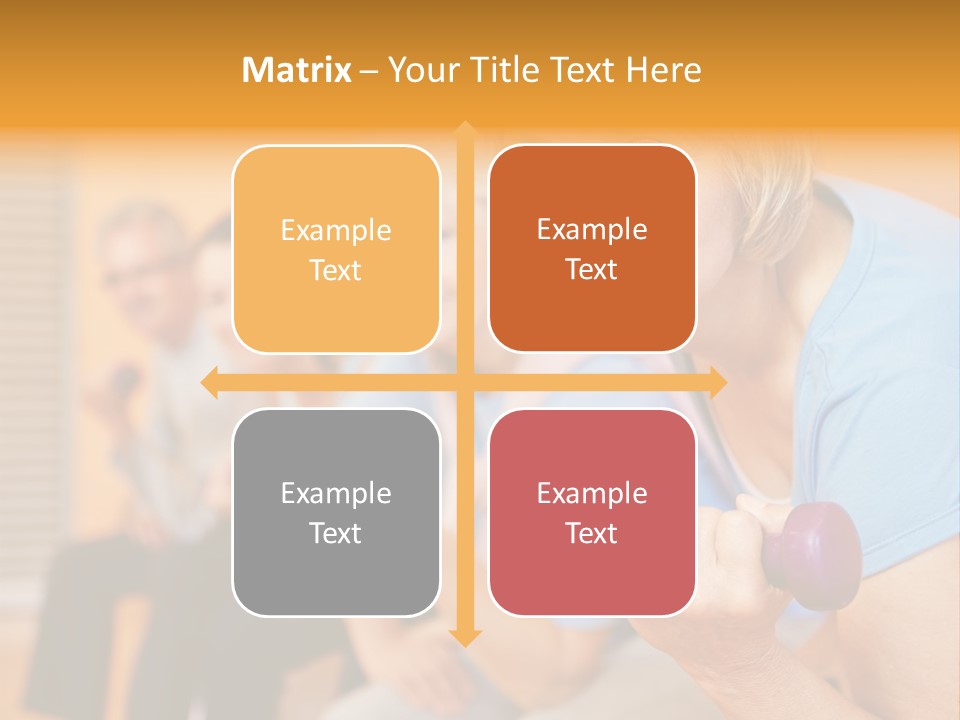 Matrix – Your Title Text Here

Example Text

Example Text

Example Text

Example Text